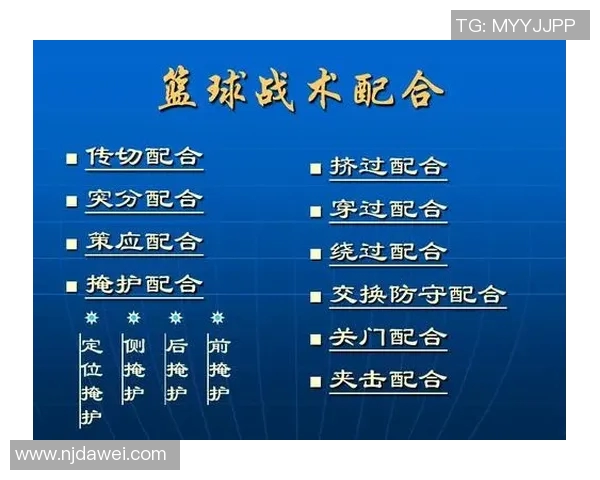 TG: MYYJJPP

篮球战术配合

■ 传切配合
■ 突分配合
■ 策应配合
■ 掩护配合

定位掩护
侧掩护
后掩护
前掩护

■ 挤过配合
■ 穿过配合
■ 绕过配合
■ 交换防守配合
■ 关门配合
■ 夹击配合

www.njdawei.com